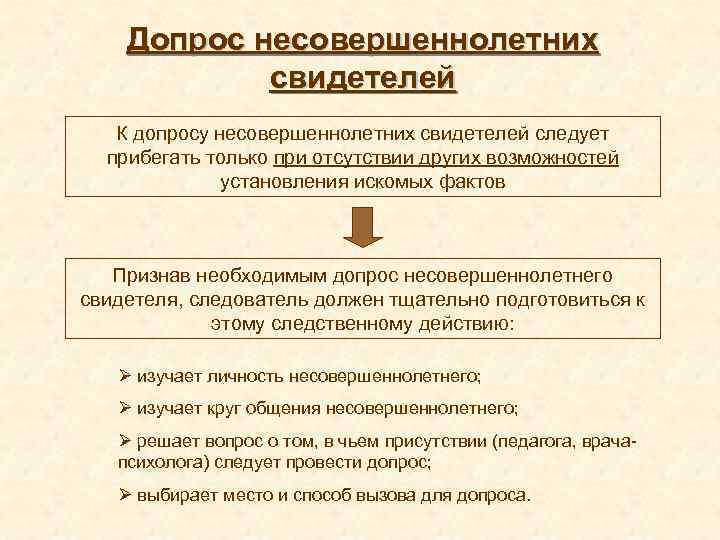 Допрос несовершеннолетних свидетелей

К допросу несовершеннолетних свидетелей следует прибегать только при отсутствии других возможностей установления искомых фактов

Признав необходимым допрос несовершеннолетнего свидетеля, следователь должен тщательно подготовиться к этому следственному действию:

➢ изучает личность несовершеннолетнего;

➢ изучает круг общения несовершеннолетнего;

➢ решает вопрос о том, в чьем присутствии (педагога, врача-психолога) следует провести допрос;

➢ выбирает место и способ вызова для допроса.